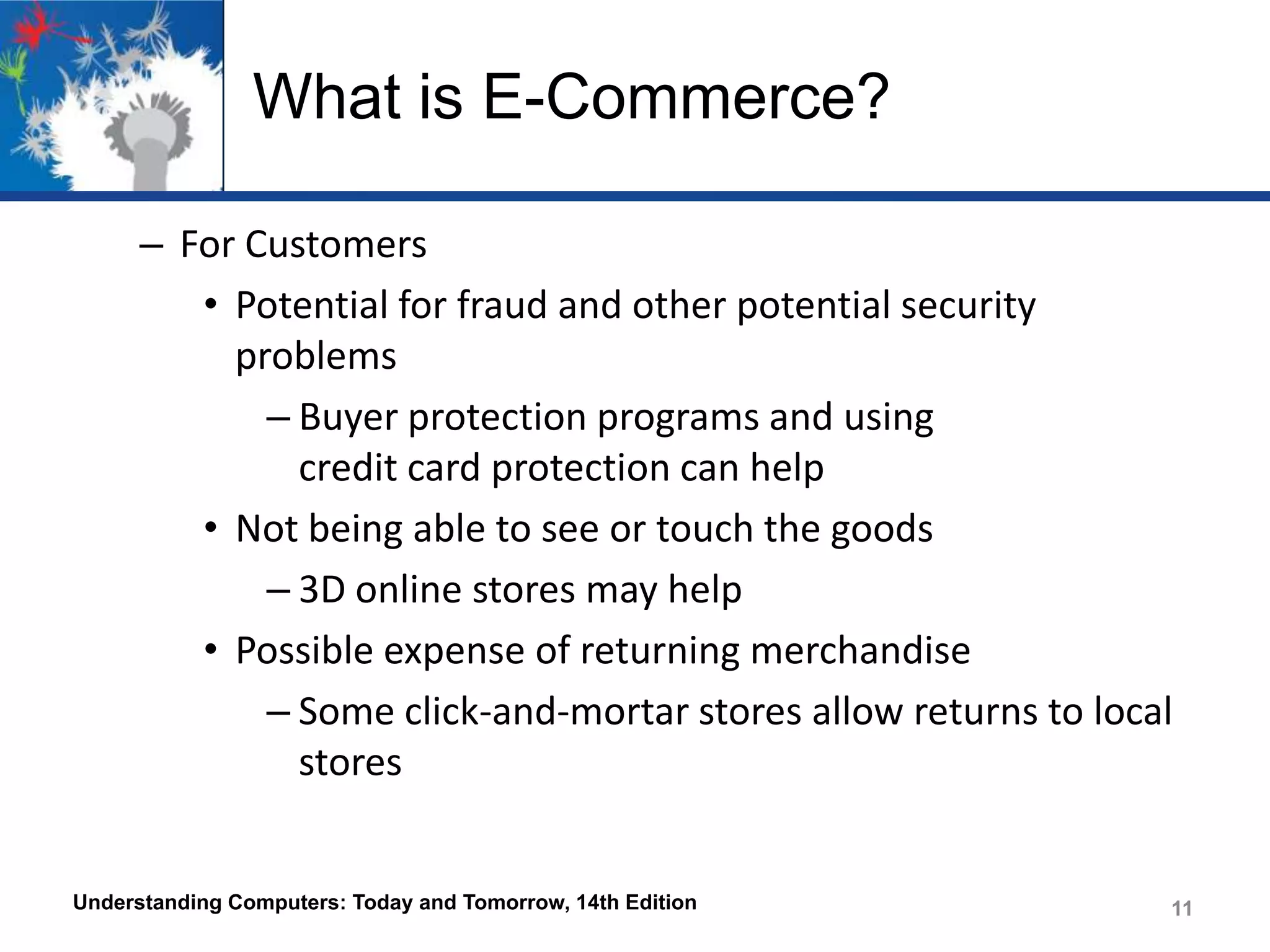 What is E-Commerce?

– For Customers

• Potential for fraud and other potential security problems

– Buyer protection programs and using credit card protection can help

• Not being able to see or touch the goods

– 3D online stores may help

• Possible expense of returning merchandise

– Some click-and-mortar stores allow returns to local stores

Understanding Computers: Today and Tomorrow, 14th Edition

11